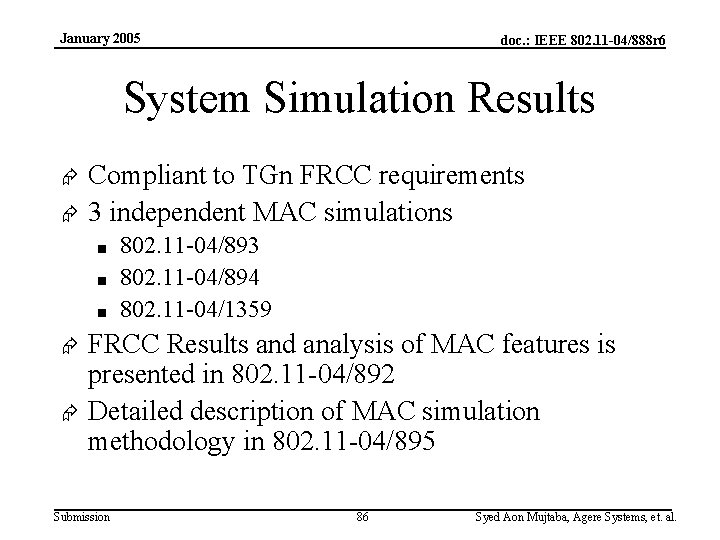 January 2005

doc.: IEEE 802.11-04/888r6

System Simulation Results

Compliant to TGn FRCC requirements

3 independent MAC simulations

802.11-04/893

802.11-04/894

802.11-04/1359

FRCC Results and analysis of MAC features is presented in 802.11-04/892

Detailed description of MAC simulation methodology in 802.11-04/895

Submission

86

Syed Aon Mujtaba, Agere Systems, et. al.